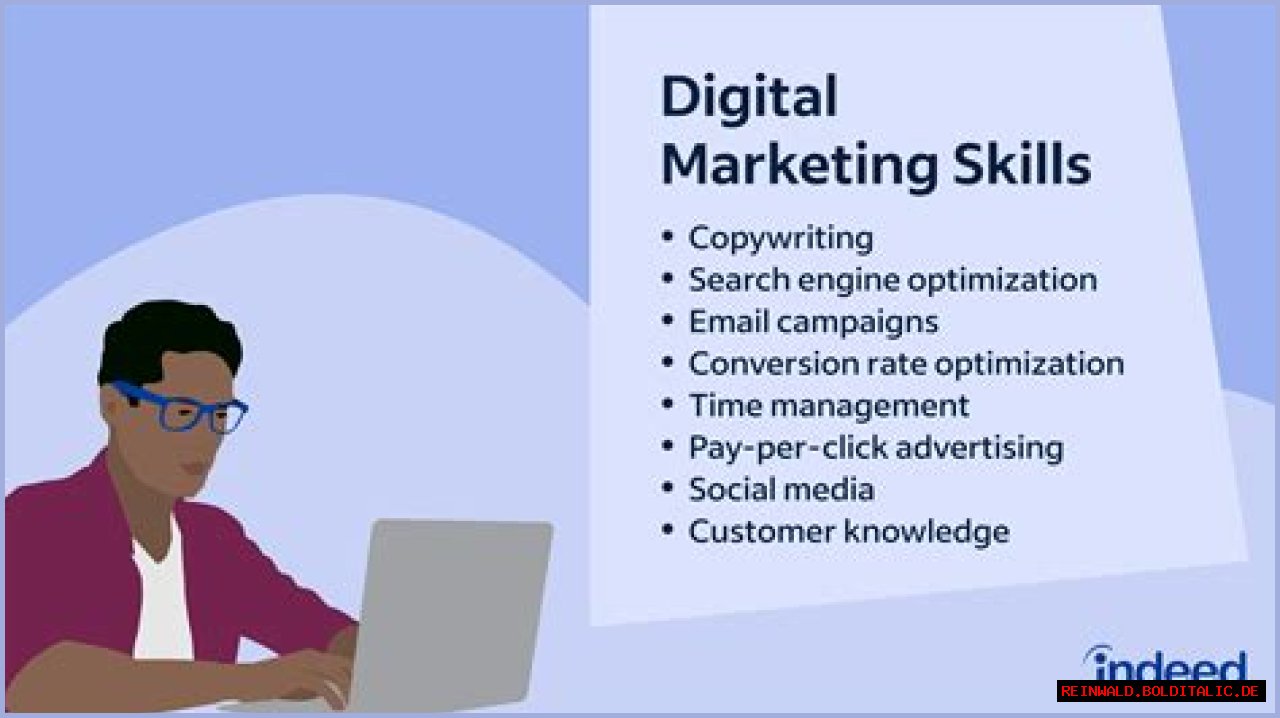 Digital Marketing Skills

• Copywriting
• Search engine optimization
• Email campaigns
• Conversion rate optimization
• Time management
• Pay-per-click advertising
• Social media
• Customer knowledge

indeed

REINWALD.BOLDITALIC.DE